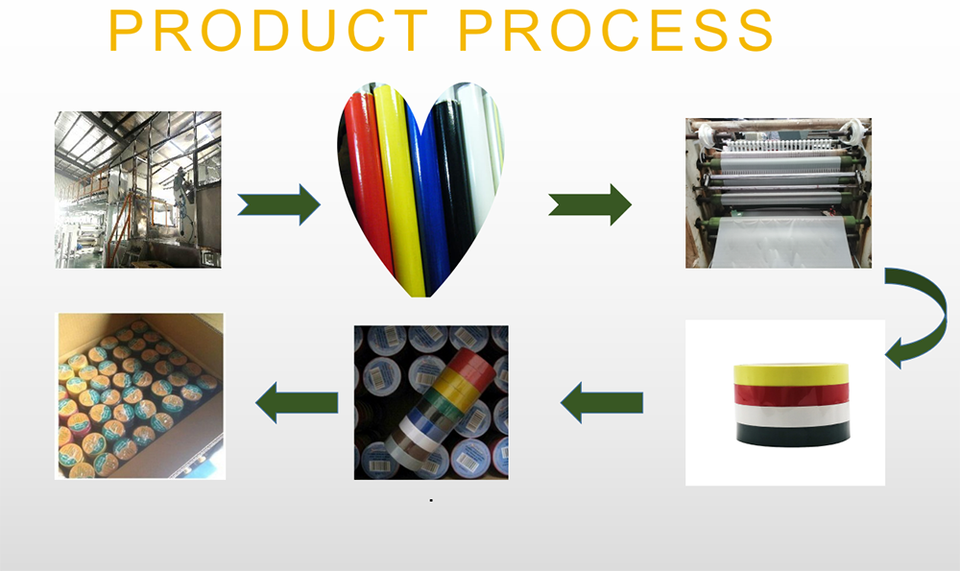 PRODUCT PROCESS